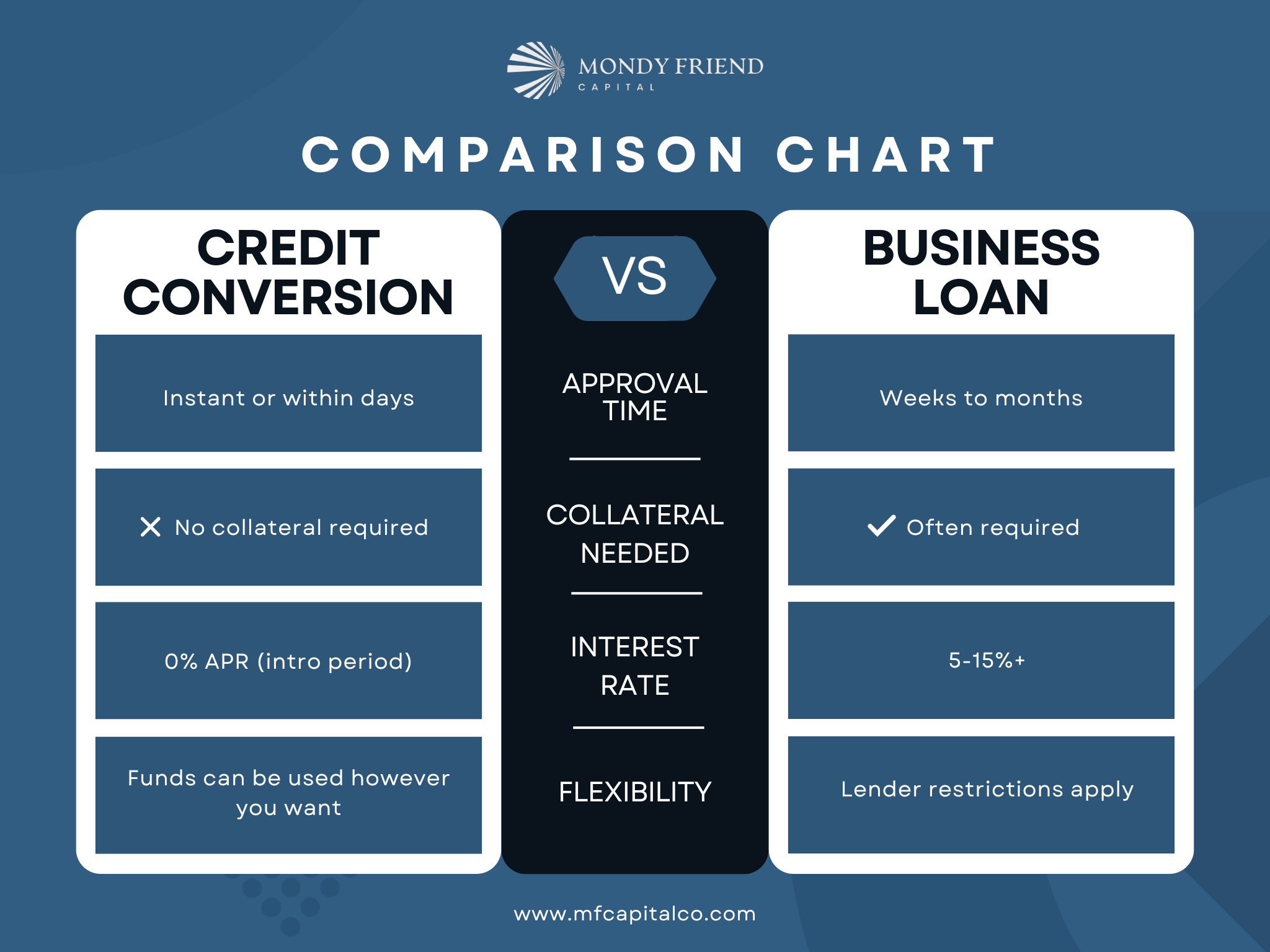 MONDY FRIEND
CAPITAL

COMPARISON CHART

| CREDIT CONVERSION | VS | BUSINESS LOAN |
|---|---|---|
| Instant or within days | APPROVAL TIME | Weeks to months |
| ✕ No collateral required | COLLATERAL NEEDED | ✓ Often required |
| 0% APR (intro period) | INTEREST RATE | 5-15%+ |
| Funds can be used however you want | FLEXIBILITY | Lender restrictions apply |

www.mfcapitalco.com